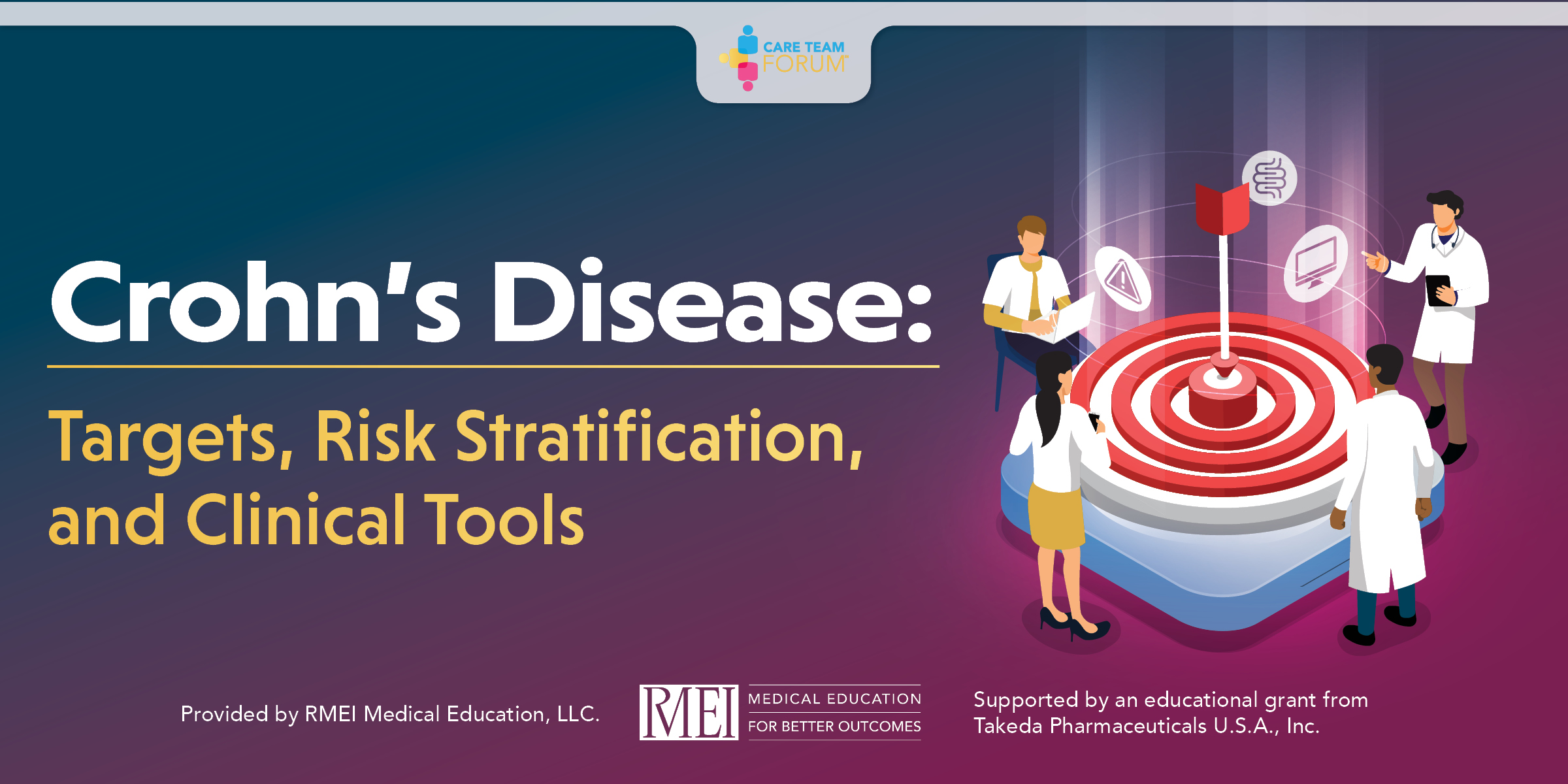 CARE TEAM FORUM

Crohn's Disease:

Targets, Risk Stratification, and Clinical Tools

Provided by RMEI Medical Education, LLC.

RMEI MEDICAL EDUCATION FOR BETTER OUTCOMES

Supported by an educational grant from Takeda Pharmaceuticals U.S.A., Inc.